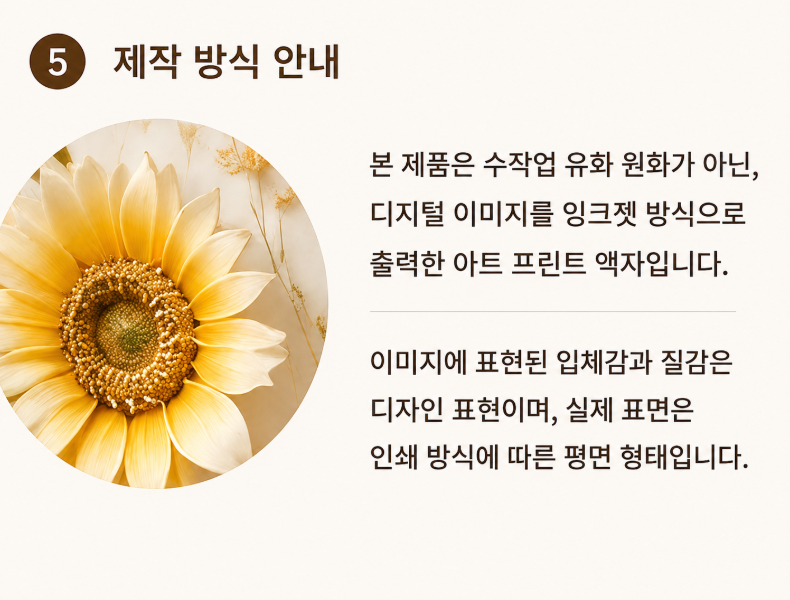 5 제작 방식 안내

본 제품은 수작업 유화 원화가 아닌, 디지털 이미지를 잉크젯 방식으로 출력한 아트 프린트 액자입니다.

이미지에 표현된 입체감과 질감은 디자인 표현이며, 실제 표면은 인쇄 방식에 따른 평면 형태입니다.